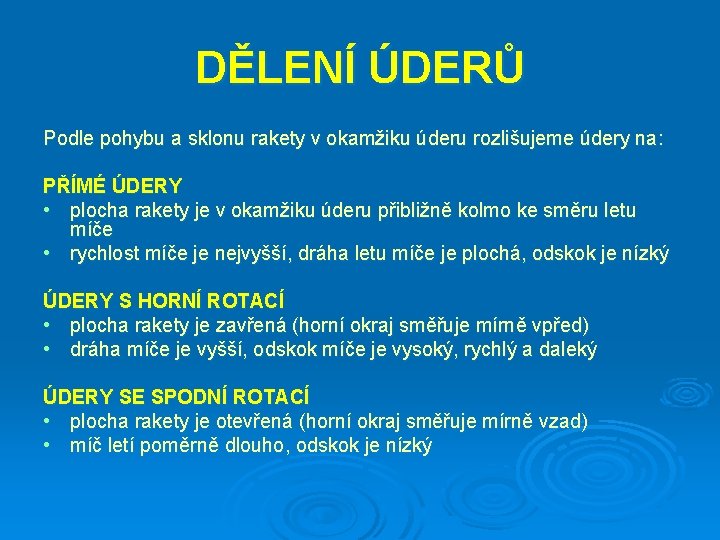 DĚLENÍ ÚDERŮ

Podle pohybu a sklonu rakety v okamžiku úderu rozlišujeme údery na:

PŘÍMÉ ÚDERY
• plocha rakety je v okamžiku úderu přibližně kolmo ke směru letu míče
• rychlost míče je nejvyšší, dráha letu míče je plochá, odskok je nízký

ÚDERY S HORNÍ ROTACÍ
• plocha rakety je zavřená (horní okraj směřuje mírně vpřed)
• dráha míče je vyšší, odskok míče je vysoký, rychlý a daleký

ÚDERY SE SPODNÍ ROTACÍ
• plocha rakety je otevřená (horní okraj směřuje mírně vzad)
• míč letí poměrně dlouho, odskok je nízký